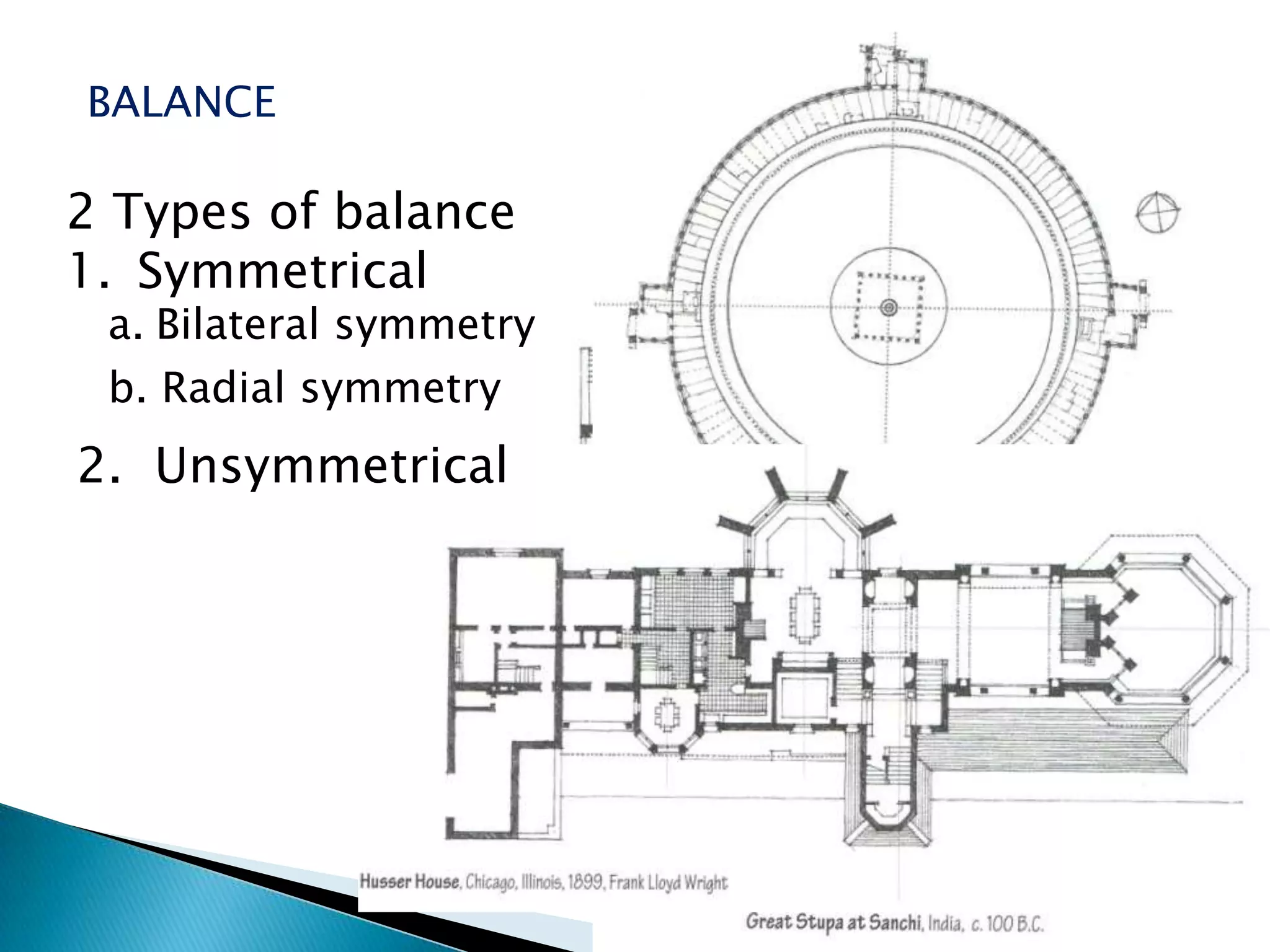 BALANCE

2 Types of balance
1. Symmetrical
a. Bilateral symmetry
b. Radial symmetry
2. Unsymmetrical

Husser House, Chicago, Illinois, 1899, Frank Lloyd Wright

Great Stupa at Sanchi, India, c. 100 B.C.